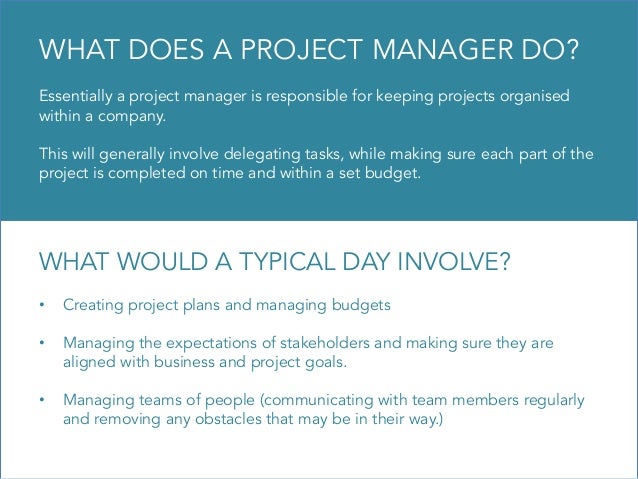 WHAT DOES A PROJECT MANAGER DO?

Essentially a project manager is responsible for keeping projects organised within a company.

This will generally involve delegating tasks, while making sure each part of the project is completed on time and within a set budget.

WHAT WOULD A TYPICAL DAY INVOLVE?

• Creating project plans and managing budgets

• Managing the expectations of stakeholders and making sure they are aligned with business and project goals.

• Managing teams of people (communicating with team members regularly and removing any obstacles that may be in their way.)